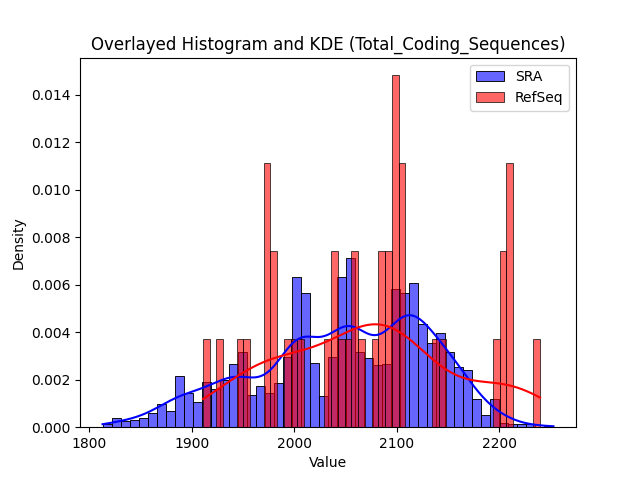 Overlayed Histogram and KDE (Total_Coding_Sequences)

SRA
RefSeq

Density

0.014
0.012
0.010
0.008
0.006
0.004
0.002
0.000

1800
1900
2000
2100
2200

Value